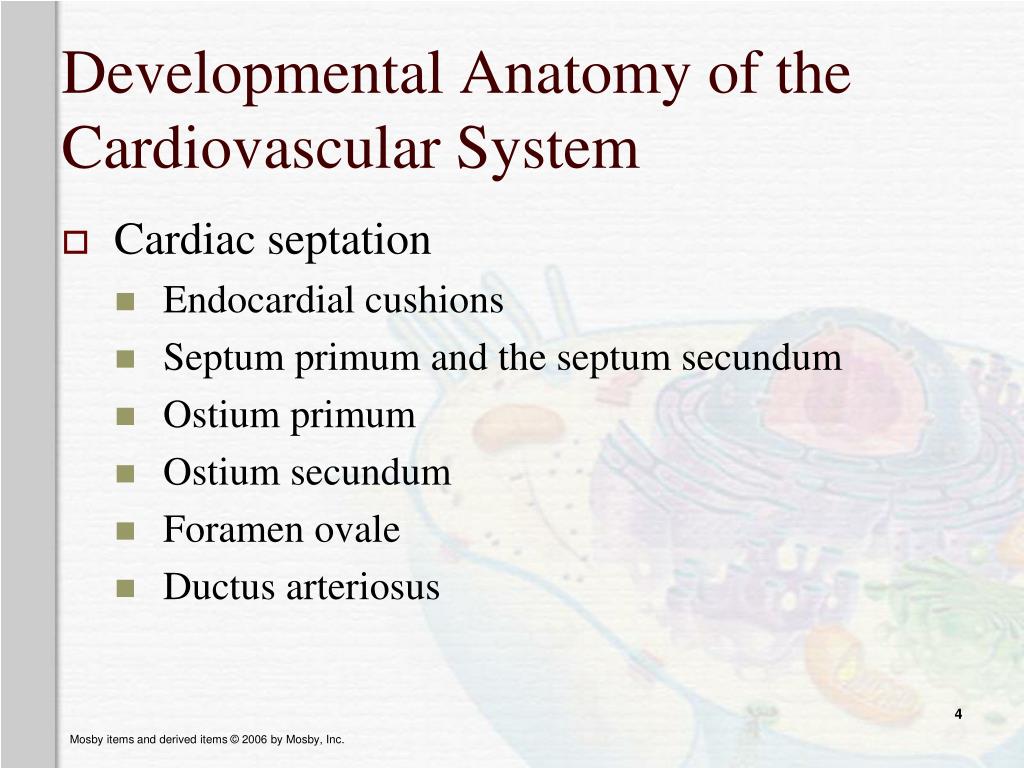 Developmental Anatomy of the Cardiovascular System

Cardiac septation

Endocardial cushions

Septum primum and the septum secundum

Ostium primum

Ostium secundum

Foramen ovale

Ductus arteriosus

4

Mosby items and derived items © 2006 by Mosby, Inc.